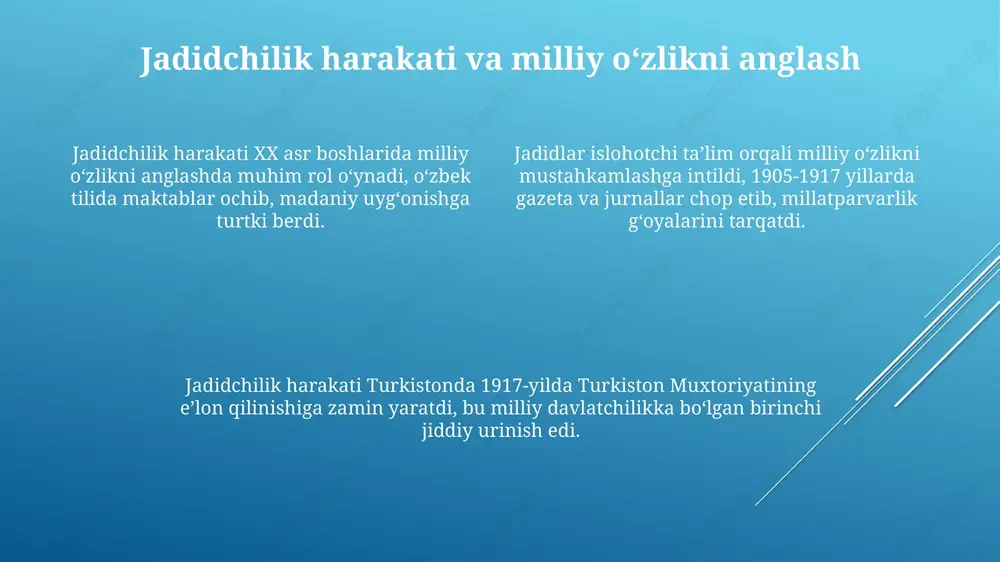 Jadidchilik harakati va milliy o‘zlikni anglash

Jadidchilik harakati XX asr boshlarida milliy o‘zlikni anglashda muhim rol o‘ynadi, o‘zbek tilida maktablar ochib, madaniy uyg‘onishga turtki berdi.

Jadidlar islohotchi ta’lim orqali milliy o‘zlikni mustahkamlashga intildi, 1905-1917 yillarda gazeta va jurnallar chop etib, millatparvarlik g‘oyalarini tarqatdi.

Jadidchilik harakati Turkistonda 1917-yilda Turkiston Muxtoriyatining e’lon qilinishiga zamin yaratdi, bu milliy davlatchilikka bo‘lgan birinchi jiddiy urinish edi.